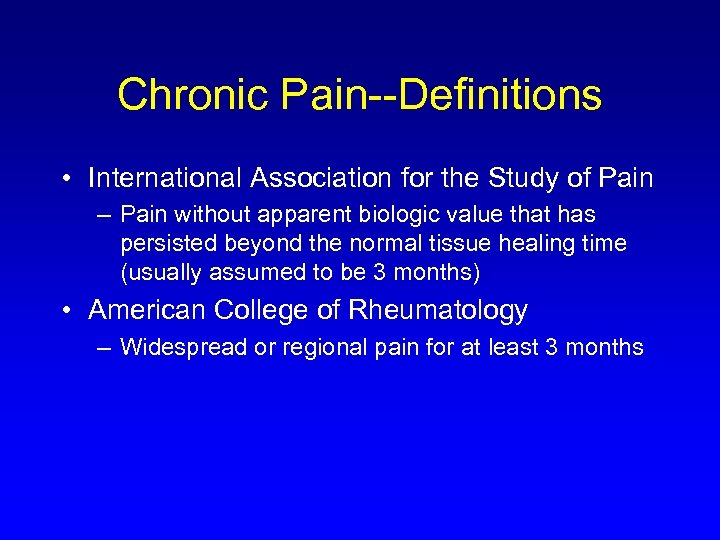 Chronic Pain--Definitions

• International Association for the Study of Pain

– Pain without apparent biologic value that has persisted beyond the normal tissue healing time (usually assumed to be 3 months)

• American College of Rheumatology

– Widespread or regional pain for at least 3 months